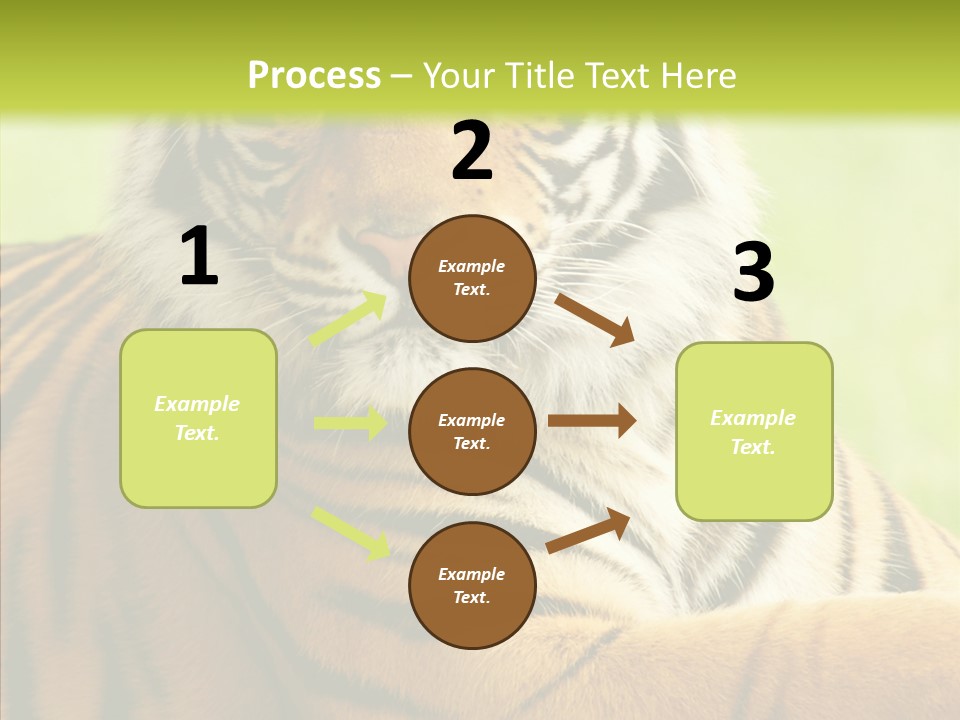 Process – Your Title Text Here

1

Example Text.

2

Example Text.

Example Text.

Example Text.

3

Example Text.